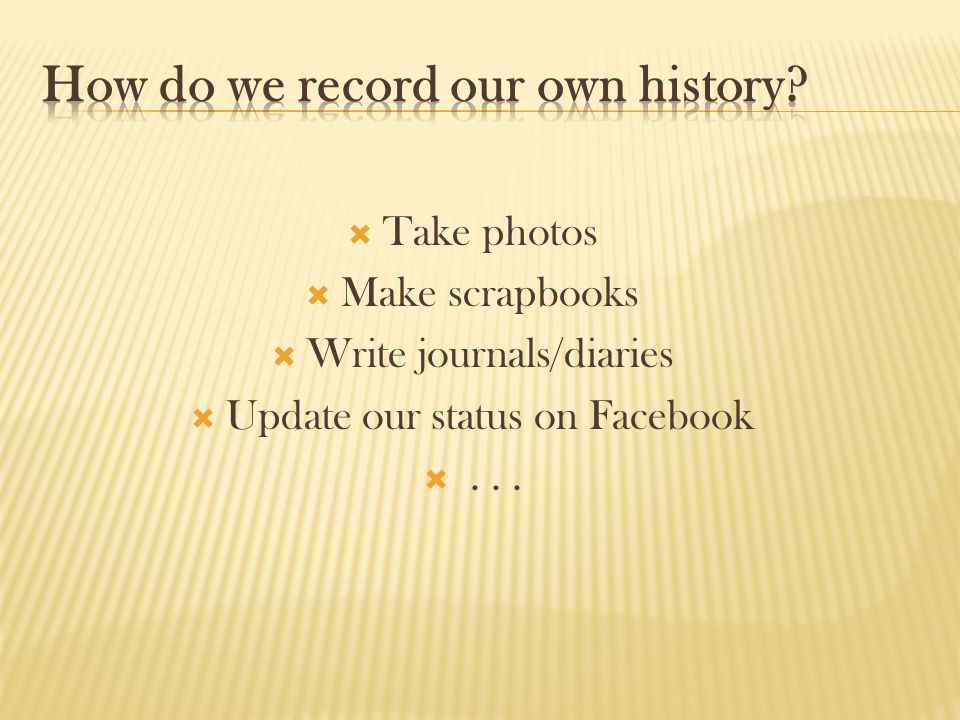 How do we record our own history?

Take photos
Make scrapbooks
Write journals/diaries
Update our status on Facebook
. . .